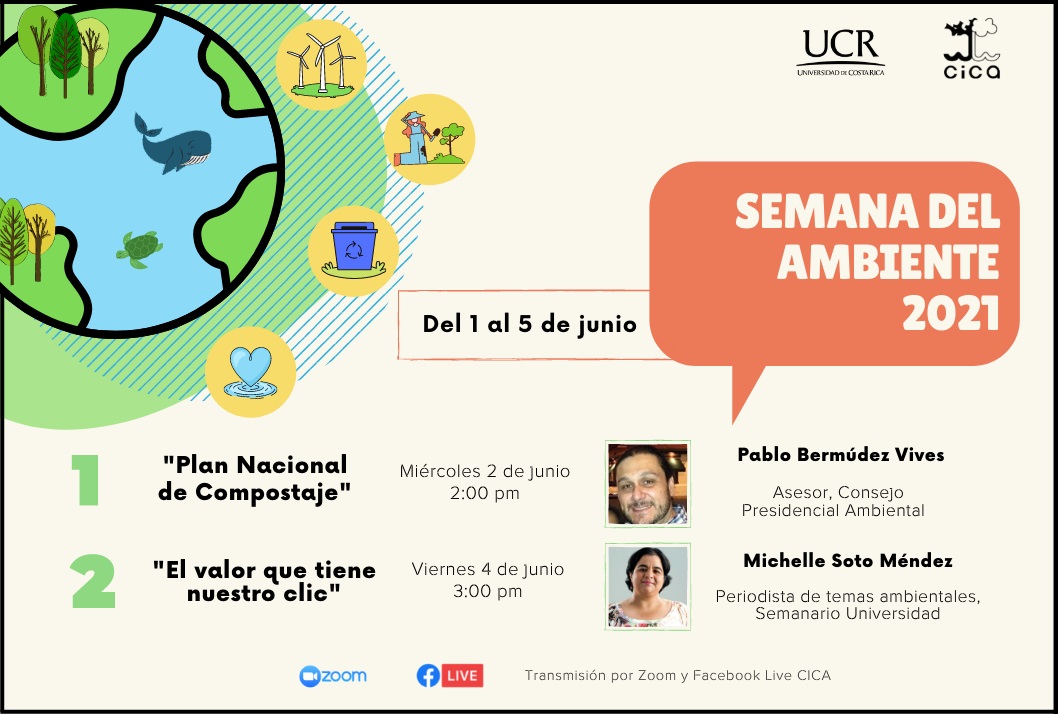 UCR
UNIVERSIDAD DE COSTA RICA

CICA

SEMANA DEL AMBIENTE 2021

Del 1 al 5 de junio

1 "Plan Nacional de Compostaje"
Miércoles 2 de junio 2:00 pm
Pablo Bermúdez Vives
Asesor, Consejo Presidencial Ambiental

2 "El valor que tiene nuestro clic"
Viernes 4 de junio 3:00 pm
Michelle Soto Méndez
Periodista de temas ambientales, Semanario Universidad

zoom

LIVE

Transmisión por Zoom y Facebook Live CICA